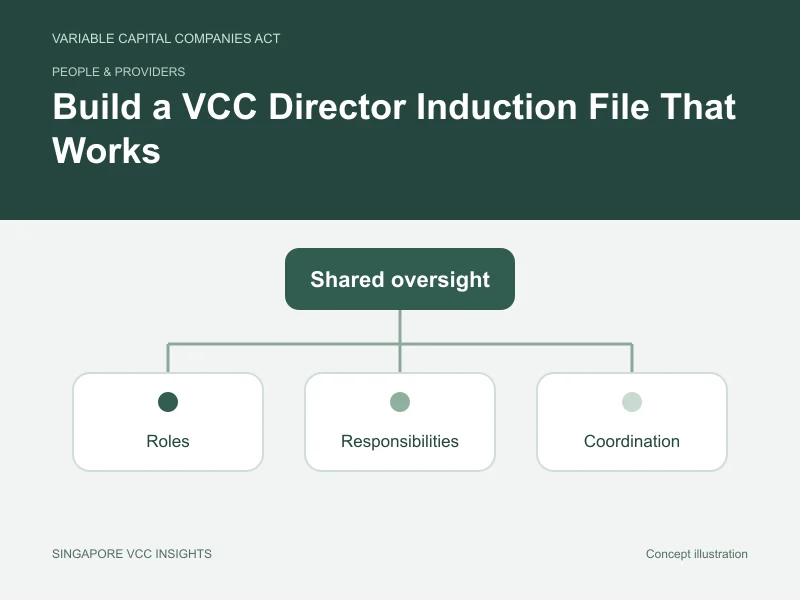 VARIABLE CAPITAL COMPANIES ACT

PEOPLE & PROVIDERS

Build a VCC Director Induction File That Works

Shared oversight

Roles

Responsibilities

Coordination

SINGAPORE VCC INSIGHTS

Concept illustration